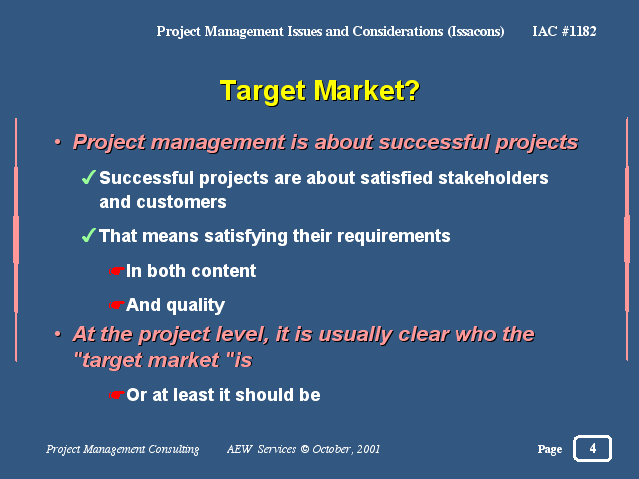 Project Management Issues and Considerations (Issacons) IAC #1182

Target Market?

• Project management is about successful projects

✓ Successful projects are about satisfied stakeholders and customers

✓ That means satisfying their requirements

☛ In both content

☛ And quality

• At the project level, it is usually clear who the "target market "is

☛ Or at least it should be

Project Management Consulting AEW Services © October, 2001 Page 4